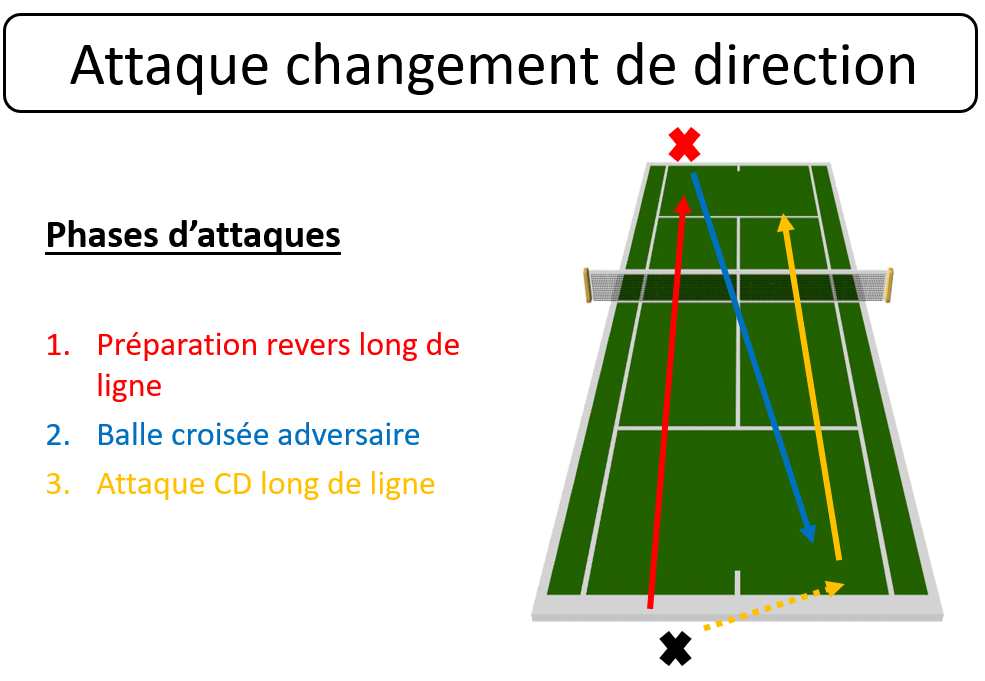 Attaque changement de direction

Phases d’attaques

1. Préparation revers long de ligne
2. Balle croisée adversaire
3. Attaque CD long de ligne